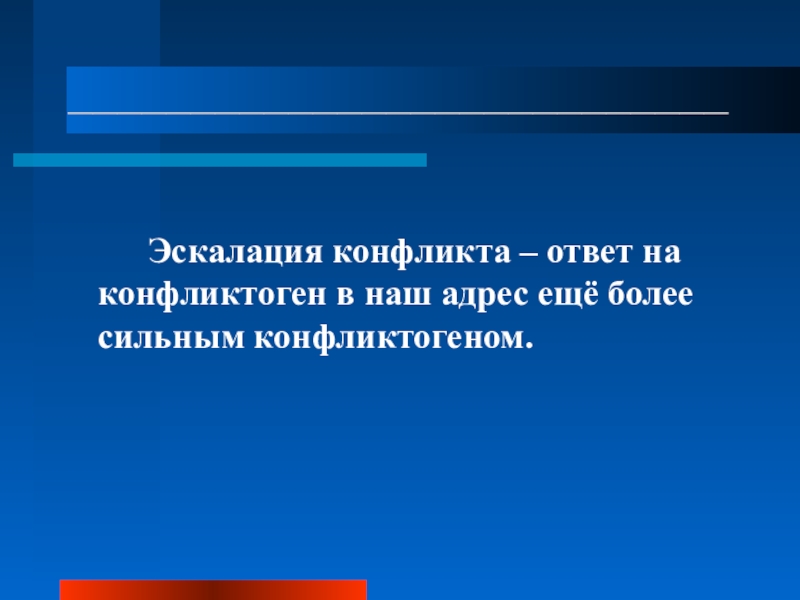 Эскалация конфликта – ответ на конфликтоген в наш адрес ещё более сильным конфликтогеном.